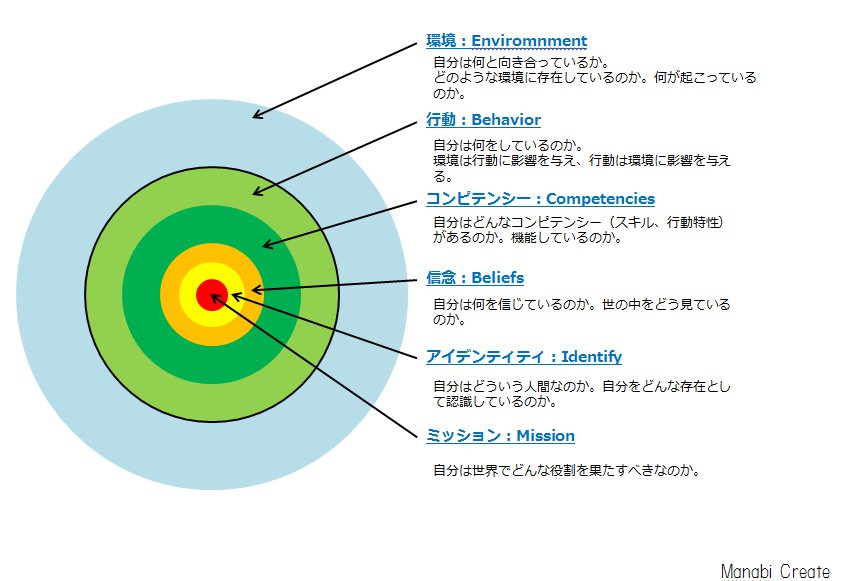 環境：Enviromnment

自分は何と向き合っているか。
どのような環境に存在しているのか。何が起こっているのか。

行動：Behavior

自分は何をしているのか。
環境は行動に影響を与え、行動は環境に影響を与える。

コンピテンシー：Competencies

自分はどんなコンピテンシー（スキル、行動特性）があるのか。機能しているのか。

信念：Beliefs

自分は何を信じているのか。世の中をどう見ているのか。

アイデンティティ：Identify

自分はどういう人間なのか。自分をどんな存在として認識しているのか。

ミッション：Mission

自分は世界でどんな役割を果たすべきなのか。

Manabi Create